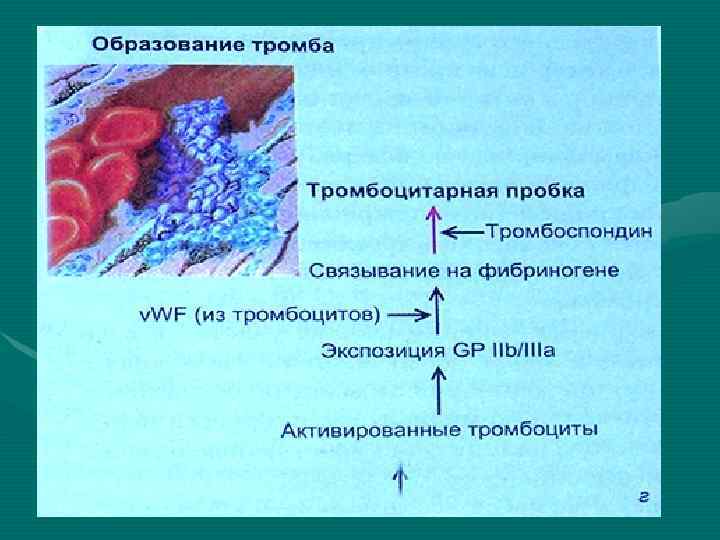 Образование тромба

Тромбоцитарная пробка

Тромбоспондин

Связывание на фибриногене

vWF (из тромбоцитов)

Экспозиция GP IIb/IIIa

Активированные тромбоциты

г